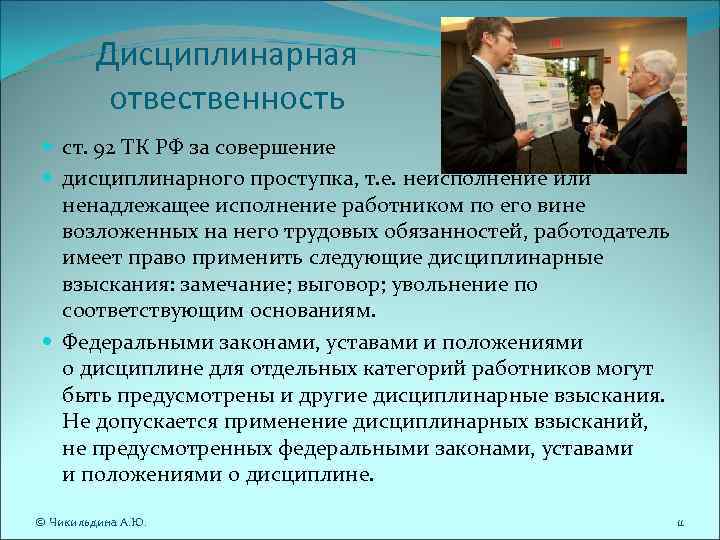 Дисциплинарная отвественность

ст. 92 ТК РФ за совершение

дисциплинарного проступка, т.е. неисполнение или ненадлежащее исполнение работником по его вине возложенных на него трудовых обязанностей, работодатель имеет право применить следующие дисциплинарные взыскания: замечание; выговор; увольнение по соответствующим основаниям.

Федеральными законами, уставами и положениями о дисциплине для отдельных категорий работников могут быть предусмотрены и другие дисциплинарные взыскания. Не допускается применение дисциплинарных взысканий, не предусмотренных федеральными законами, уставами и положениями о дисциплине.

© Чикильдина А.Ю.

11